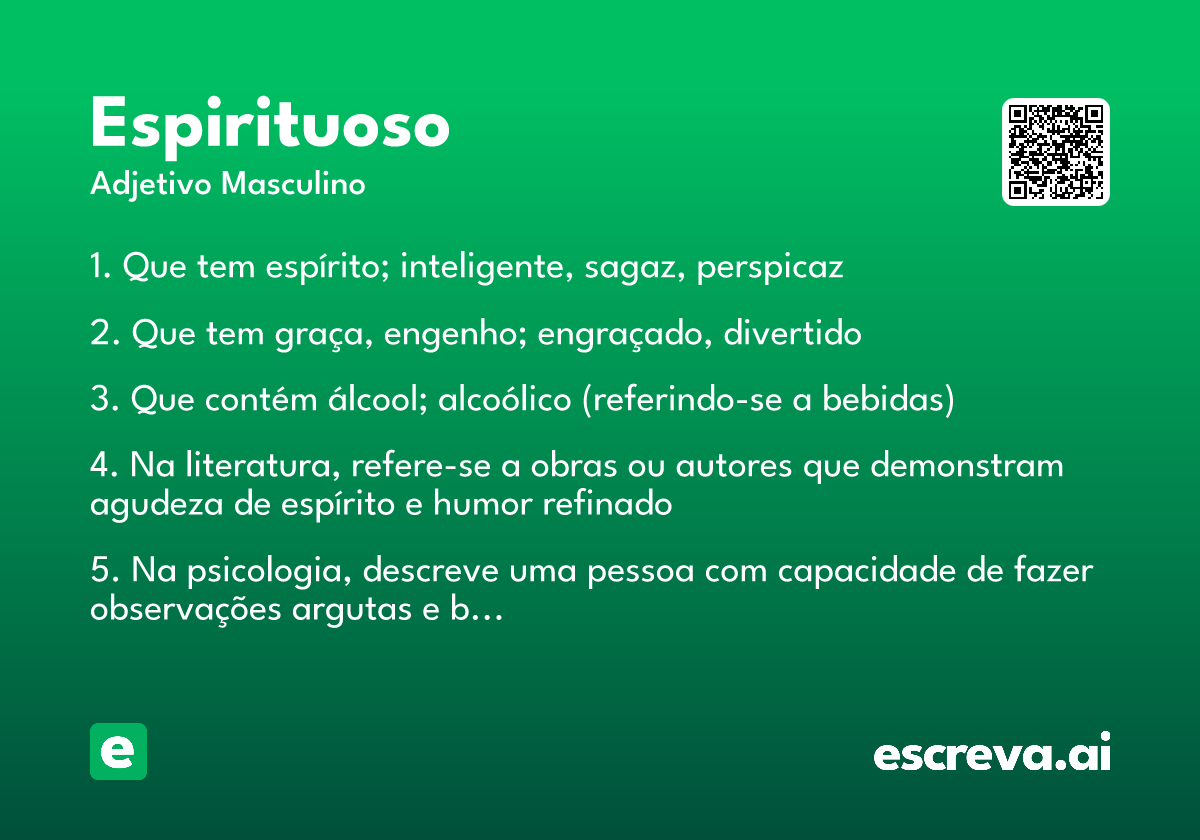 Espirituoso
Adjetivo Masculino

1. Que tem espírito; inteligente, sagaz, perspicaz

2. Que tem graça, engenho; engraçado, divertido

3. Que contém álcool; alcoólico (referindo-se a bebidas)

4. Na literatura, refere-se a obras ou autores que demonstram agudeza de espírito e humor refinado

5. Na psicologia, descreve uma pessoa com capacidade de fazer observações argutas e b...

e

escreva.ai